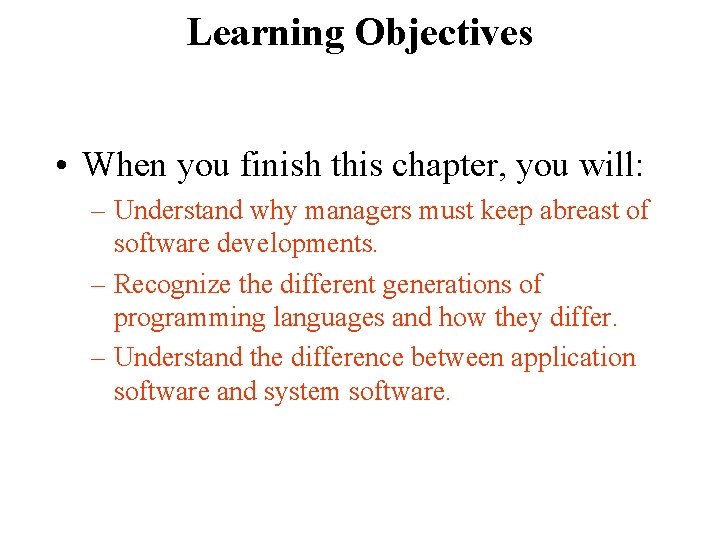 Learning Objectives

• When you finish this chapter, you will:

– Understand why managers must keep abreast of software developments.

– Recognize the different generations of programming languages and how they differ.

– Understand the difference between application software and system software.